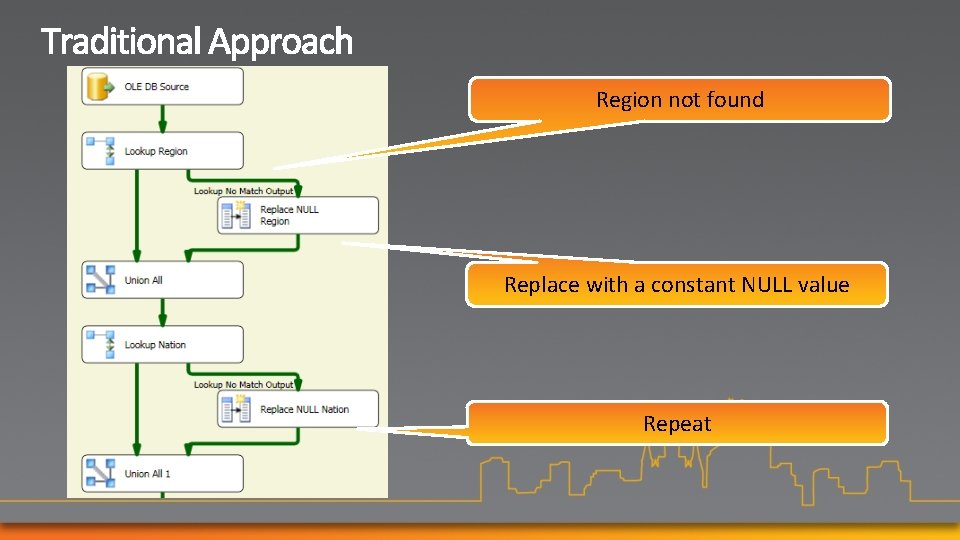 Traditional Approach

OLE DB Source

Lookup Region

Lookup No Match Output

Replace NULL Region

Union All

Lookup Nation

Lookup No Match Output

Replace NULL Nation

Union All 1

Region not found

Replace with a constant NULL value

Repeat